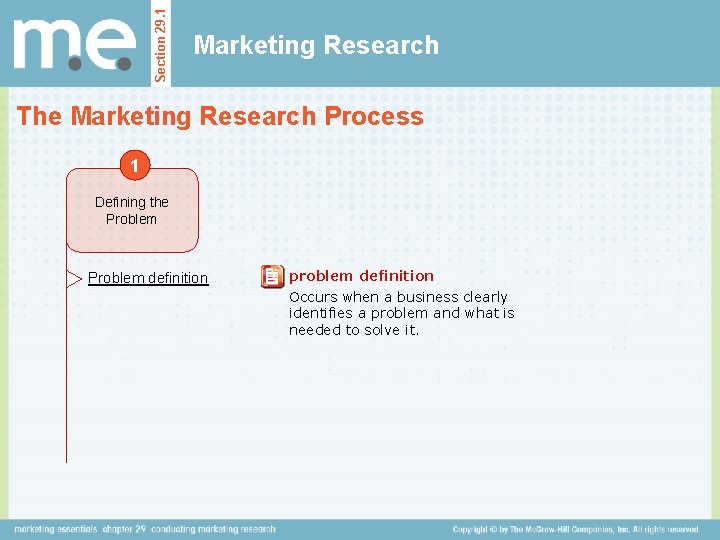 m.e.

Section 29.1

Marketing Research

The Marketing Research Process

1

Defining the Problem

Problem definition

problem definition

Occurs when a business clearly identifies a problem and what is needed to solve it.

marketing essentials chapter 29 conducting marketing research

Copyright © by The McGraw-Hill Companies, Inc. All rights reserved.